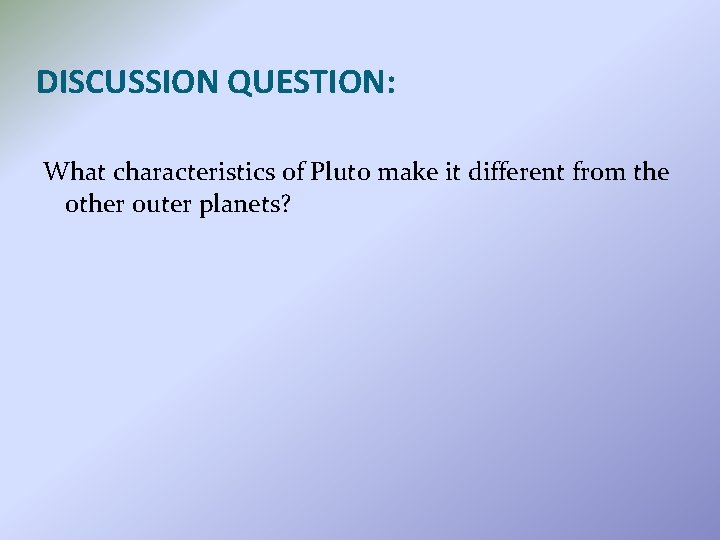 DISCUSSION QUESTION:

What characteristics of Pluto make it different from the other outer planets?